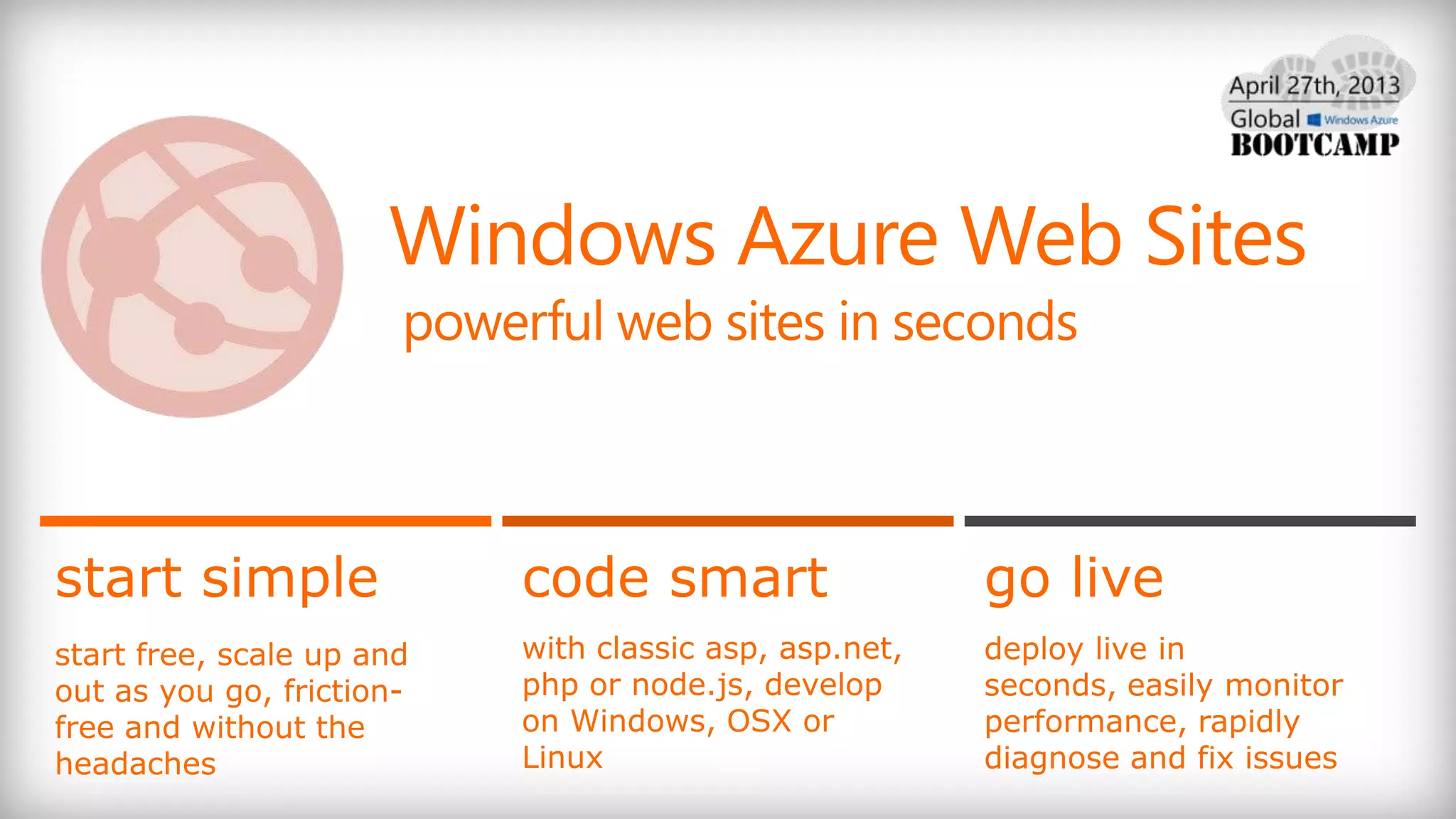 April 27th, 2013
Global Windows Azure
BOOTCAMP

Windows Azure Web Sites
powerful web sites in seconds

start simple

start free, scale up and out as you go, friction-free and without the headaches

code smart

with classic asp, asp.net, php or node.js, develop on Windows, OSX or Linux

go live

deploy live in seconds, easily monitor performance, rapidly diagnose and fix issues